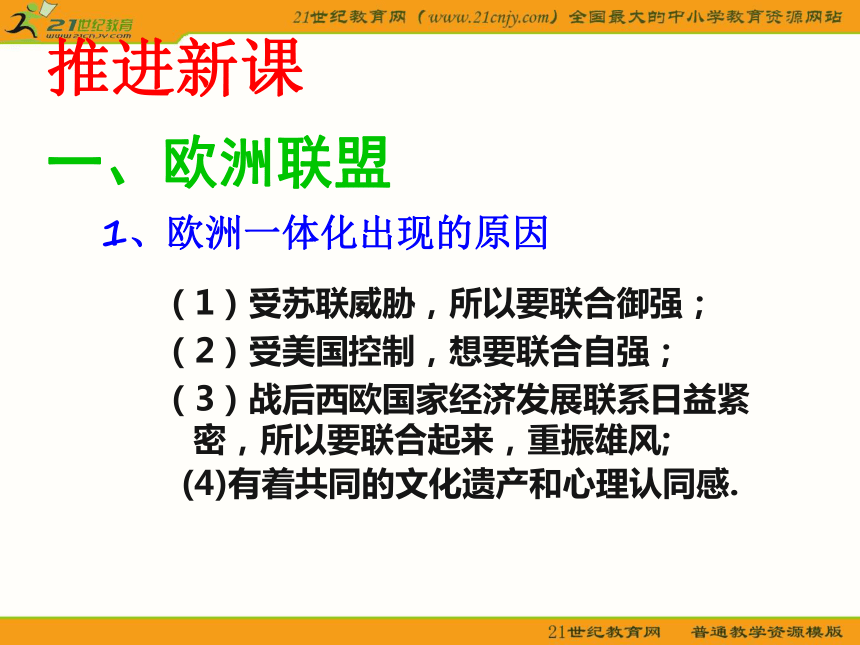 21世纪教育
www.21cnjy.com

21世纪教育网（www.21cnjy.com）全国最大的中小学教育资源网站

推进新课

一、欧洲联盟

1、欧洲一体化出现的原因

（1）受苏联威胁，所以要联合御强；
（2）受美国控制，想要联合自强；
（3）战后西欧国家经济发展联系日益紧密，所以要联合起来，重振雄风;
(4)有着共同的文化遗产和心理认同感.

21世纪教育网　普通教学资源模版